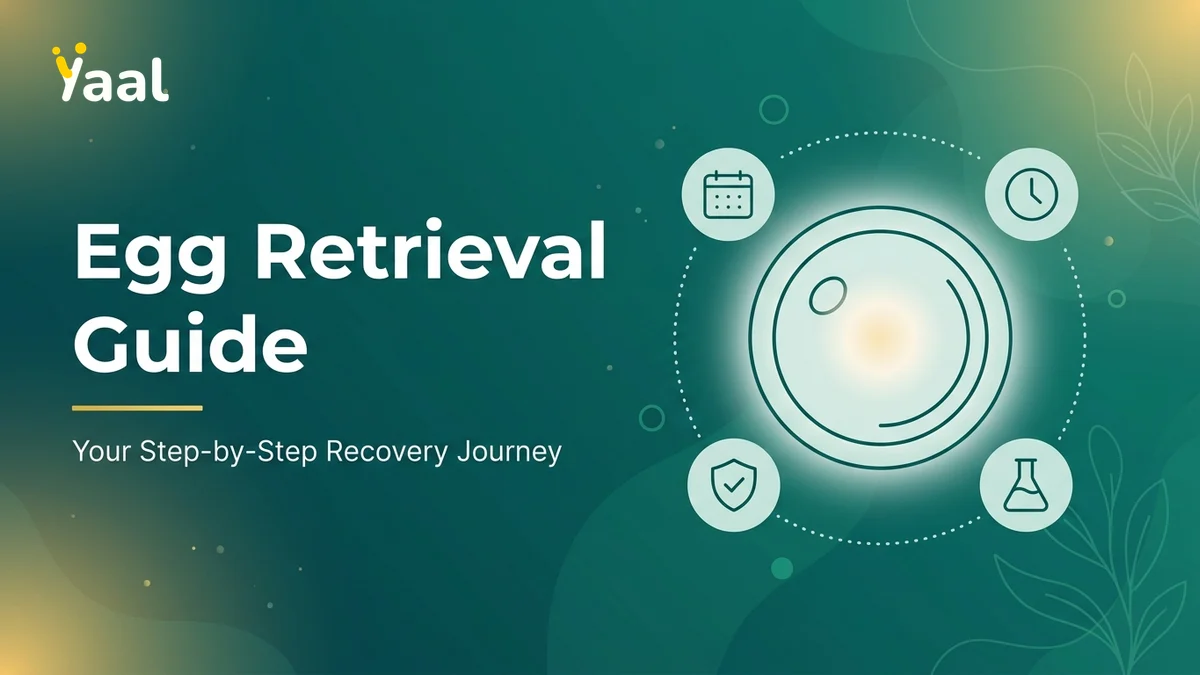 Yaal

Egg Retrieval Guide

Your Step-by-Step Recovery Journey